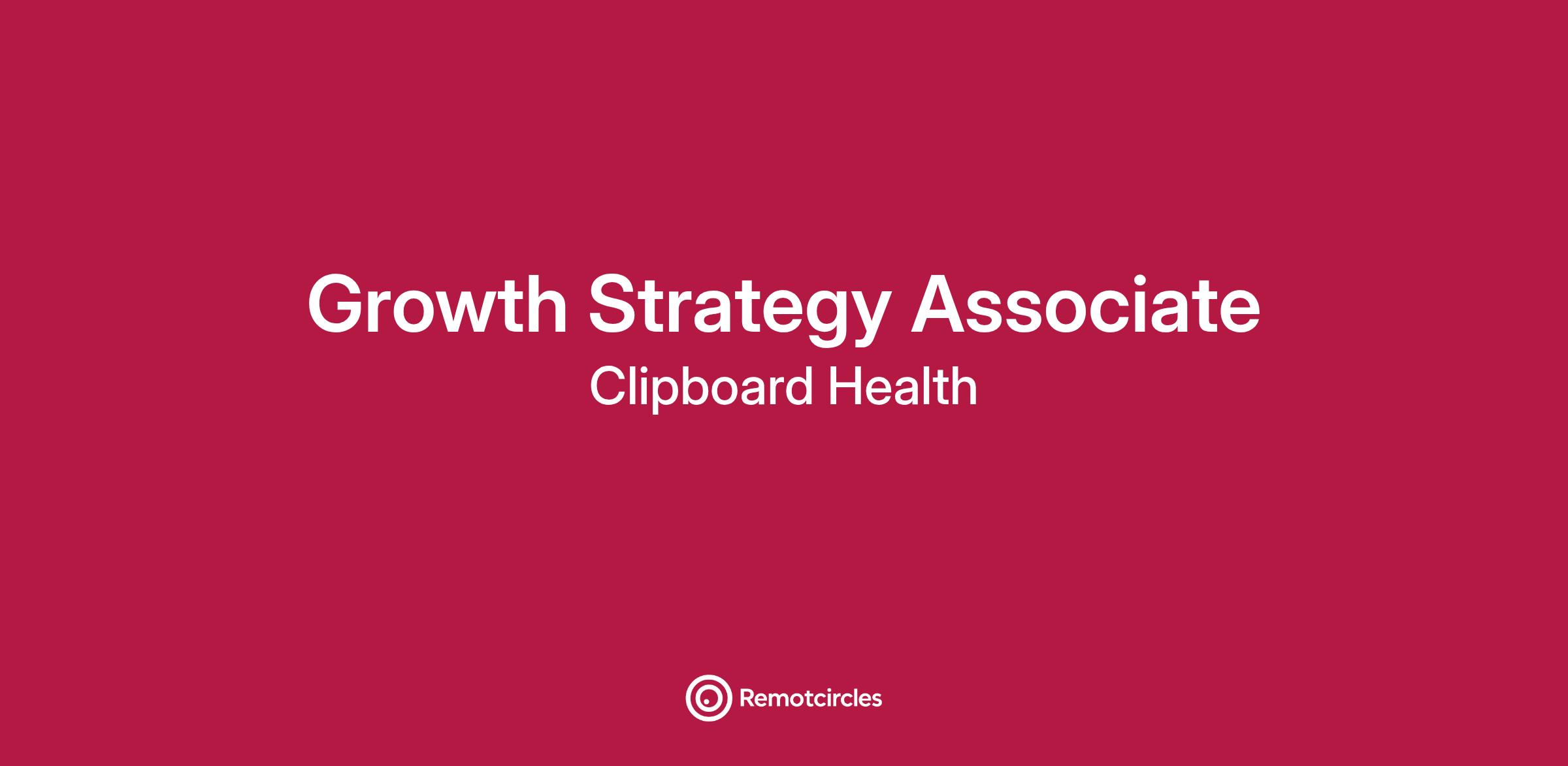 Growth Strategy Associate
Clipboard Health

Remotcircles